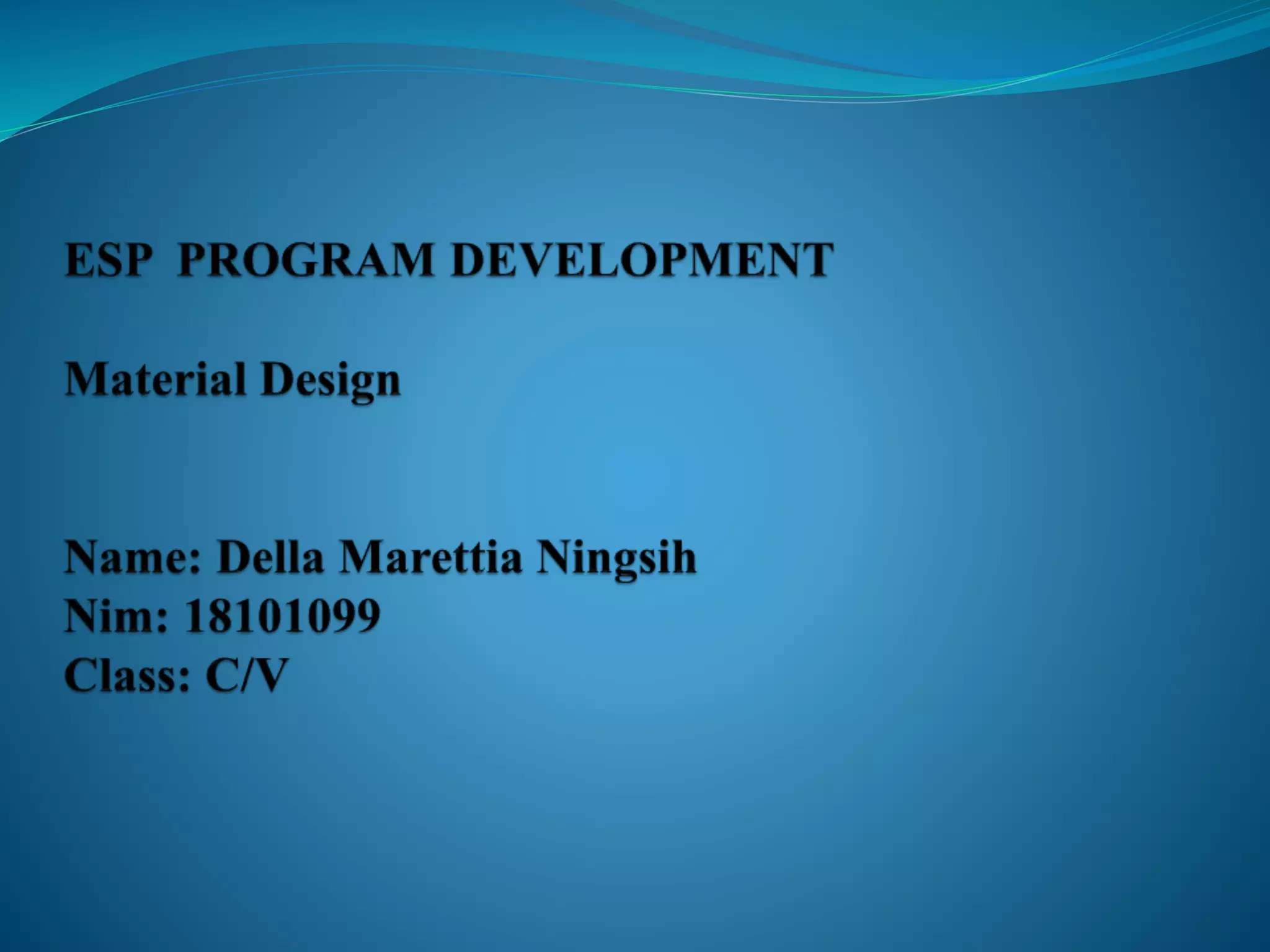 ESP PROGRAM DEVELOPMENT

Material Design

Name: Della Marettia Ningsih
Nim: 18101099
Class: C/V